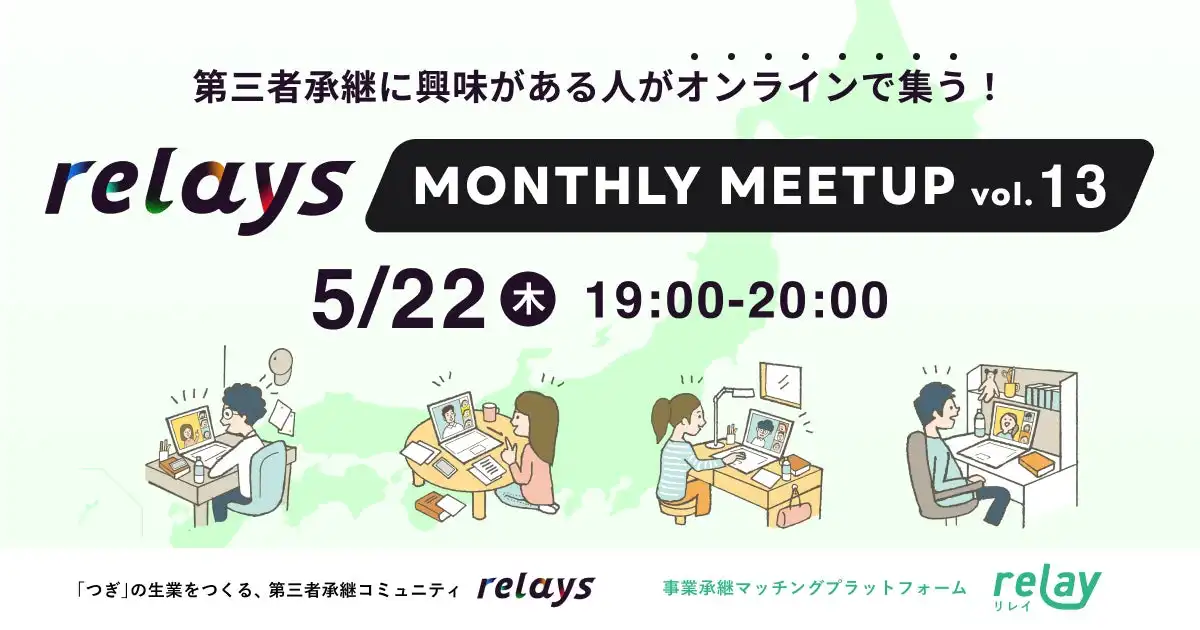 第三者承継に興味がある人がオンラインで集う！

relays MONTHLY MEETUP vol.13

5/22 木 19:00-20:00

「つぎ」の生業をつくる、第三者承継コミュニティ relays

事業承継マッチングプラットフォーム relay リレイ